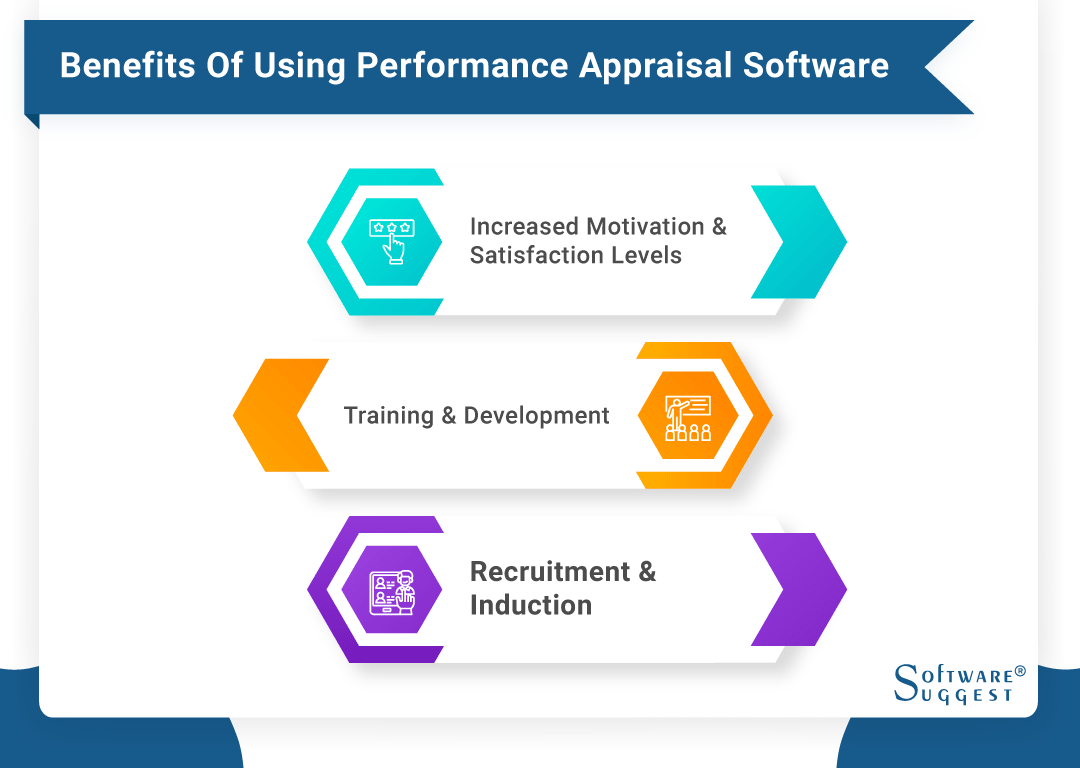 Benefits Of Using Performance Appraisal Software

Increased Motivation & Satisfaction Levels

Training & Development

Recruitment & Induction

SOFTWARE® SUGGEST